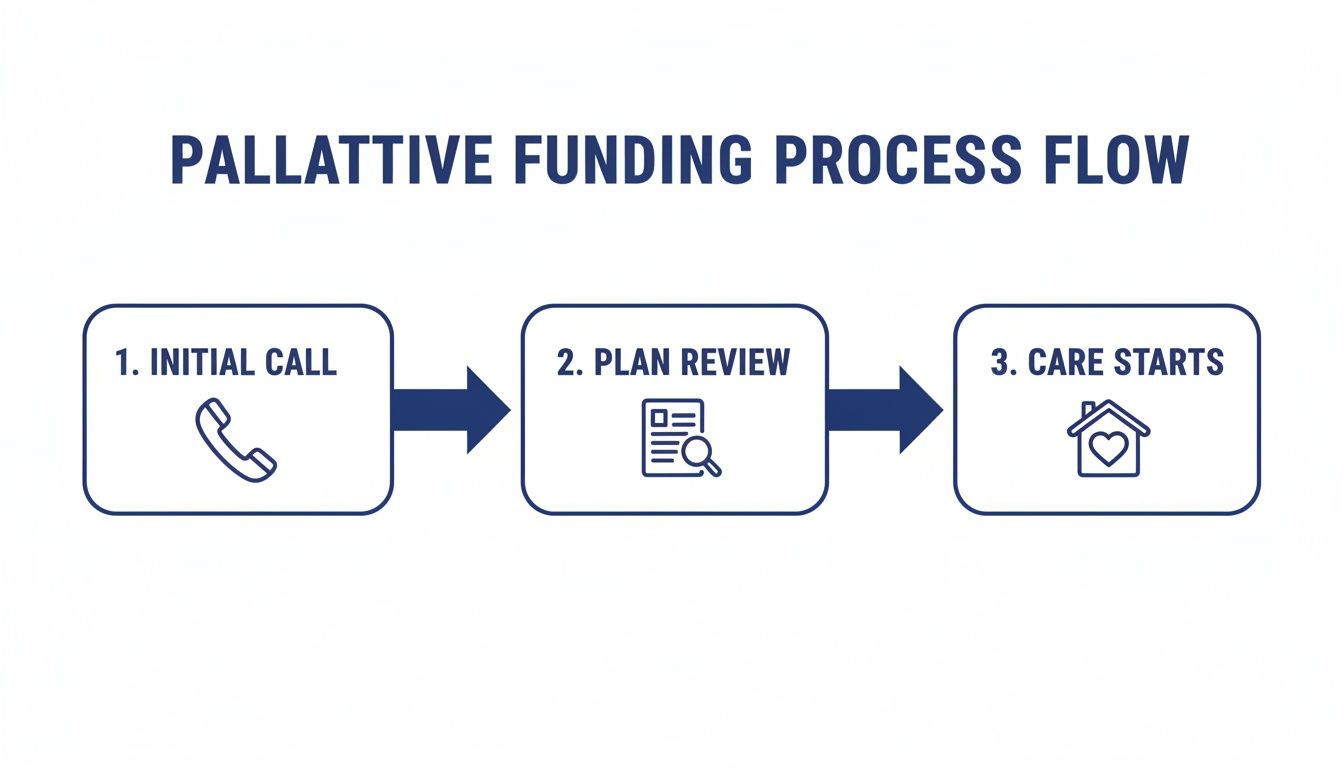 PALLATTIVE FUNDING PROCESS FLOW

1. INITIAL CALL

2. PLAN REVIEW

3. CARE STARTS